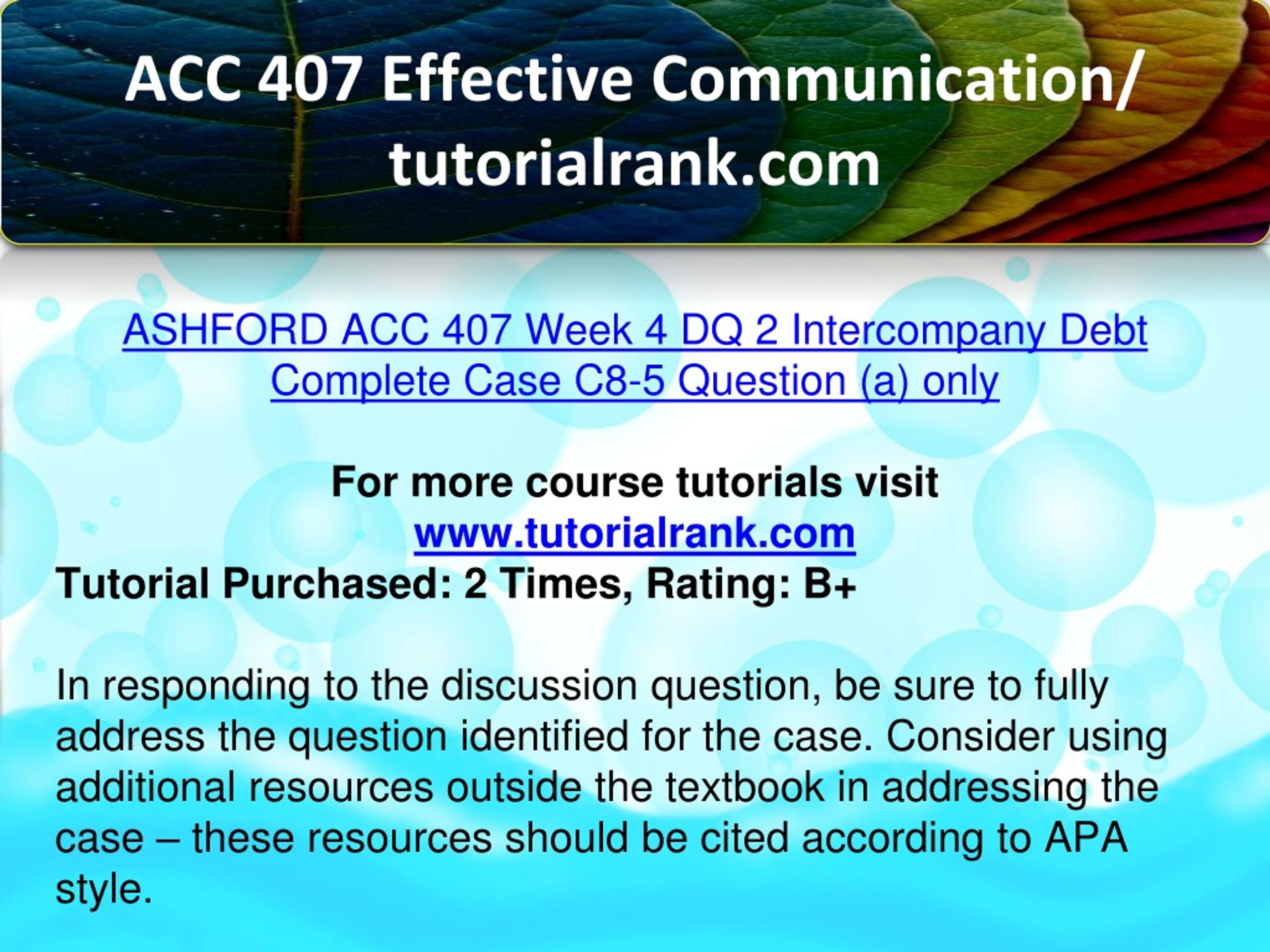 ACC 407 Effective Communication/ tutorialrank.com

ASHFORD ACC 407 Week 4 DQ 2 Intercompany Debt Complete Case C8-5 Question (a) only

For more course tutorials visit
www.tutorialrank.com
Tutorial Purchased: 2 Times, Rating: B+

In responding to the discussion question, be sure to fully address the question identified for the case. Consider using additional resources outside the textbook in addressing the case – these resources should be cited according to APA style.